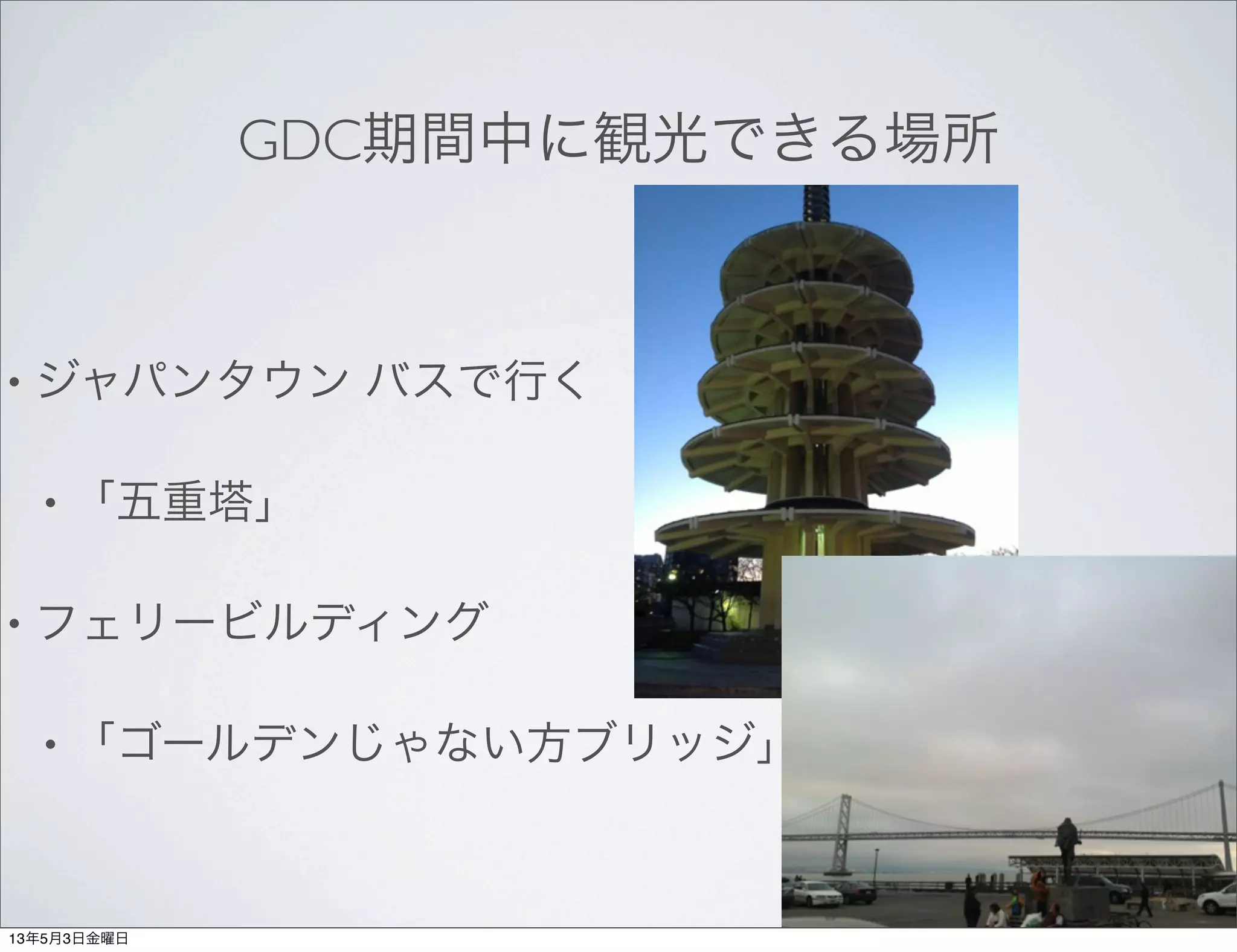 GDC期間中に観光できる場所

• ジャパンタウン バスで行く

• 「五重塔」

• フェリービルディング

• 「ゴールデンじゃない方ブリッジ」

13年5月3日金曜日